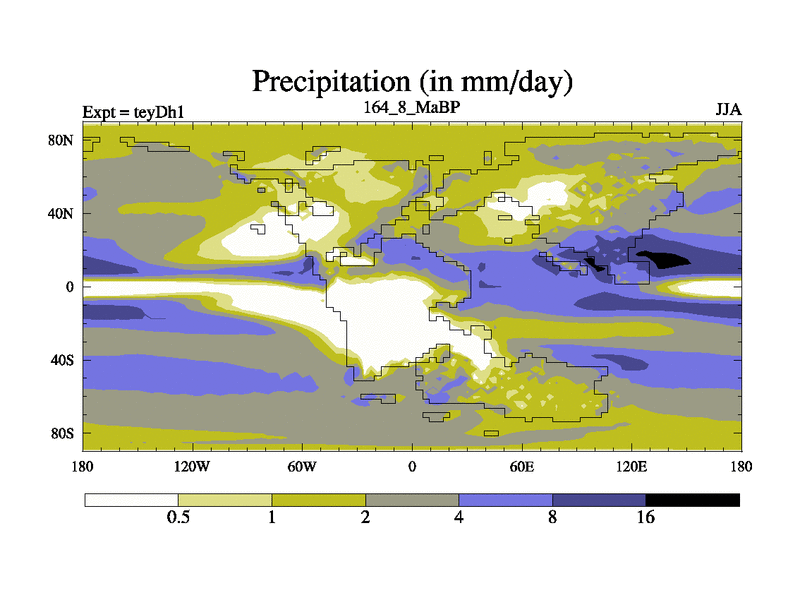 Precipitation (in mm/day)

Expt = teyDh1
164_8_MaBP
JJA

80N
40N
0
40S
80S

180
120W
60W
0
60E
120E
180

0.5
1
2
4
8
16